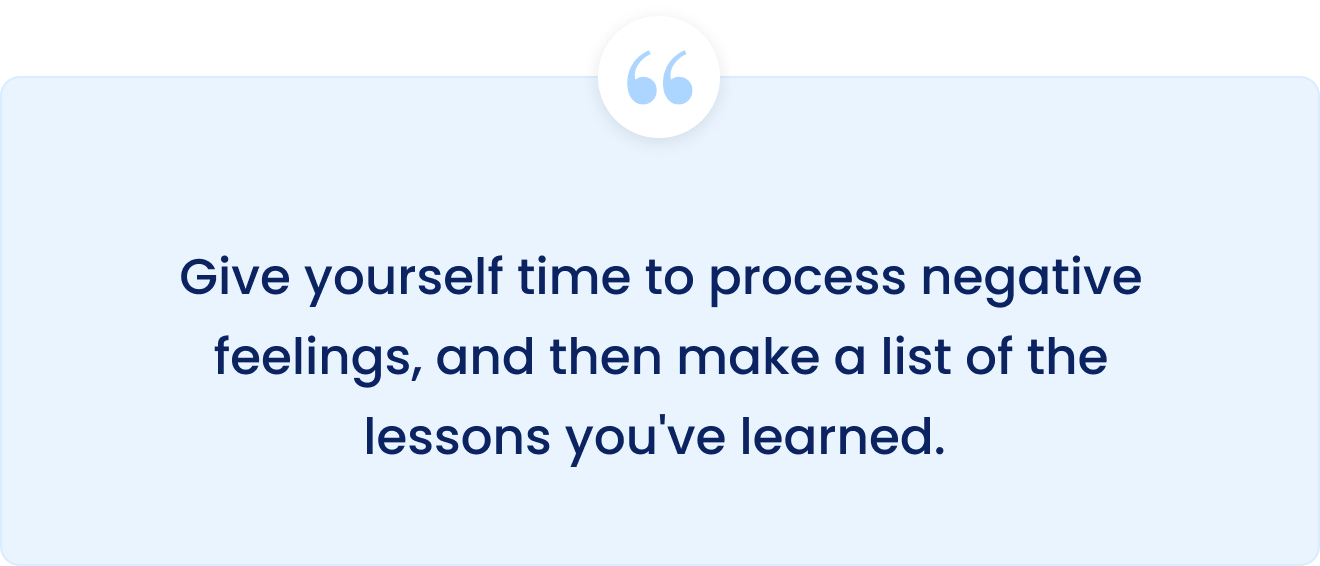 “

Give yourself time to process negative feelings, and then make a list of the lessons you've learned.